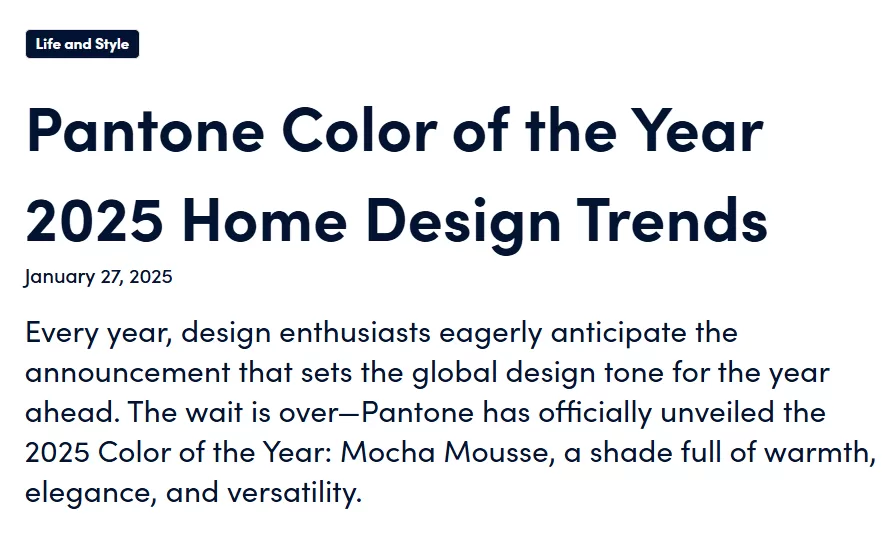 Life and Style

Pantone Color of the Year 2025 Home Design Trends

January 27, 2025

Every year, design enthusiasts eagerly anticipate the announcement that sets the global design tone for the year ahead. The wait is over—Pantone has officially unveiled the 2025 Color of the Year: Mocha Mousse, a shade full of warmth, elegance, and versatility.